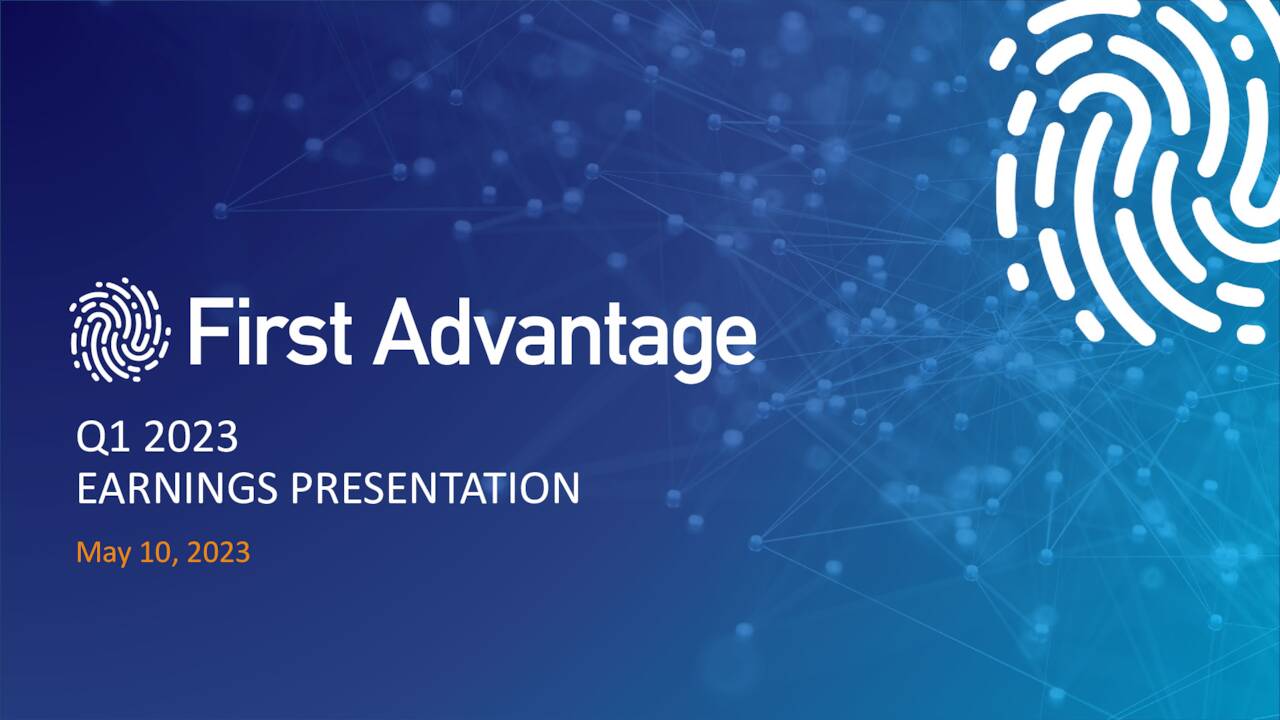 First Advantage

Q1 2023
EARNINGS PRESENTATION

May 10, 2023